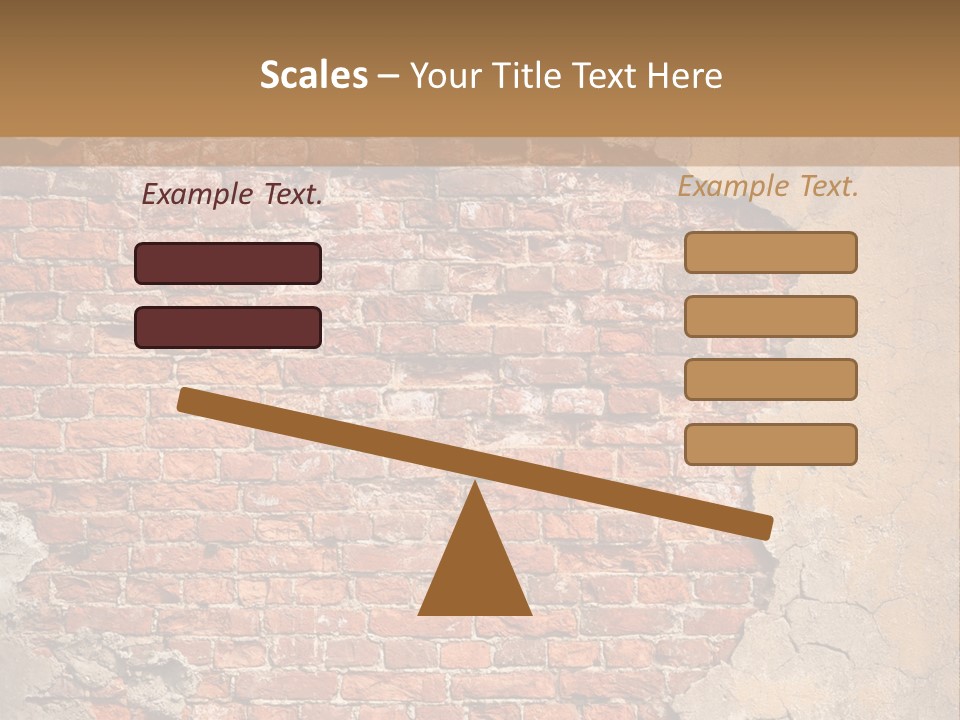 Scales – Your Title Text Here

Example Text.

Example Text.